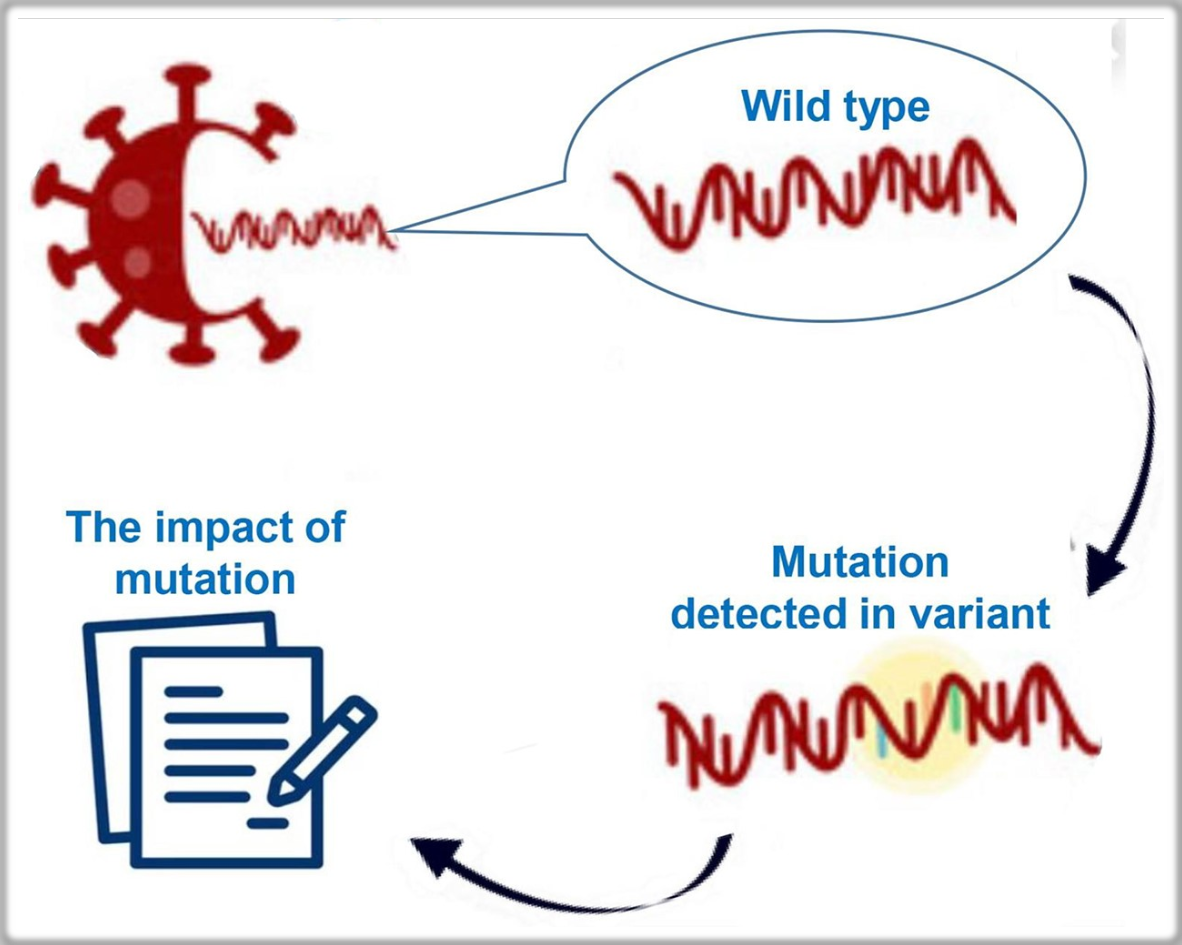 Wild type

Mutation detected in variant

The impact of mutation